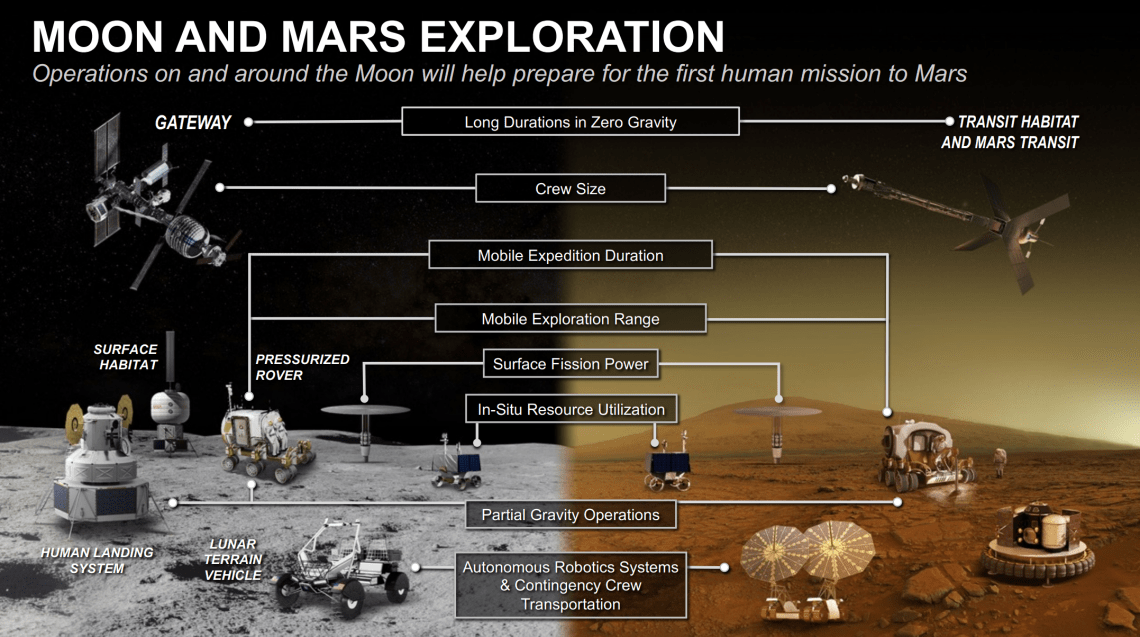 MOON AND MARS EXPLORATION
Operations on and around the Moon will help prepare for the first human mission to Mars

GATEWAY

Long Durations in Zero Gravity

TRANSIT HABITAT AND MARS TRANSIT

Crew Size

Mobile Expedition Duration

Mobile Exploration Range

SURFACE HABITAT

PRESSURIZED ROVER

Surface Fission Power

In-Situ Resource Utilization

Partial Gravity Operations

HUMAN LANDING SYSTEM

LUNAR TERRAIN VEHICLE

Autonomous Robotics Systems & Contingency Crew Transportation